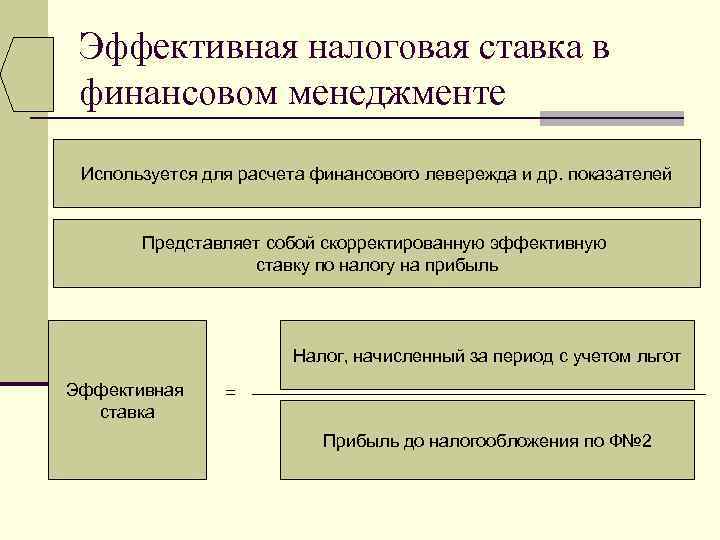 Эффективная налоговая ставка в финансовом менеджменте

Используется для расчета финансового левережда и др. показателей

Представляет собой скорректированную эффективную ставку по налогу на прибыль

Эффективная ставка

=

Налог, начисленный за период с учетом льгот

Прибыль до налогообложения по Ф№2